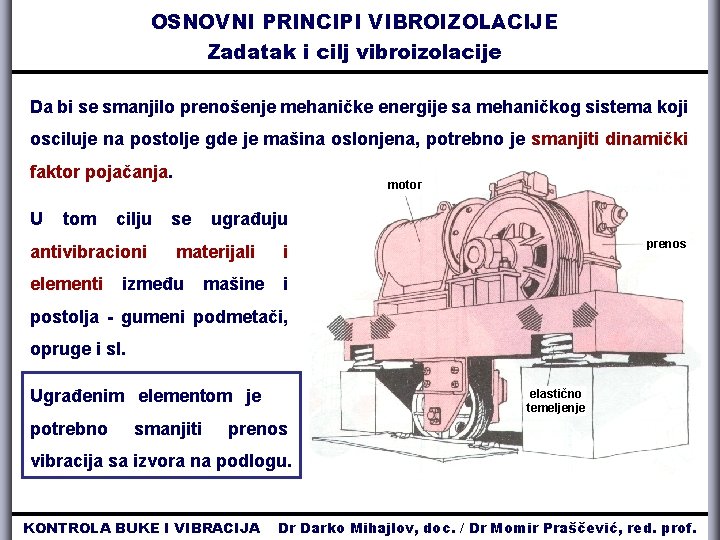 OSNOVNI PRINCIPI VIBROIZOLACIJE
Zadatak i cilj vibroizolacije

Da bi se smanjilo prenošenje mehaničke energije sa mehaničkog sistema koji osciluje na postolje gde je mašina oslonjena, potrebno je smanjiti dinamički faktor pojačanja.

U tom cilju se ugrađuju antivibracioni materijali i elementi između mašine i postolja - gumeni podmetači, opruge i sl.

Ugrađenim elementom je potrebno smanjiti prenos vibracija sa izvora na podlogu.

motor

prenos

elastično temeljenje

KONTROLA BUKE I VIBRACIJA Dr Darko Mihajlov, doc. / Dr Momir Praščević, red. prof.